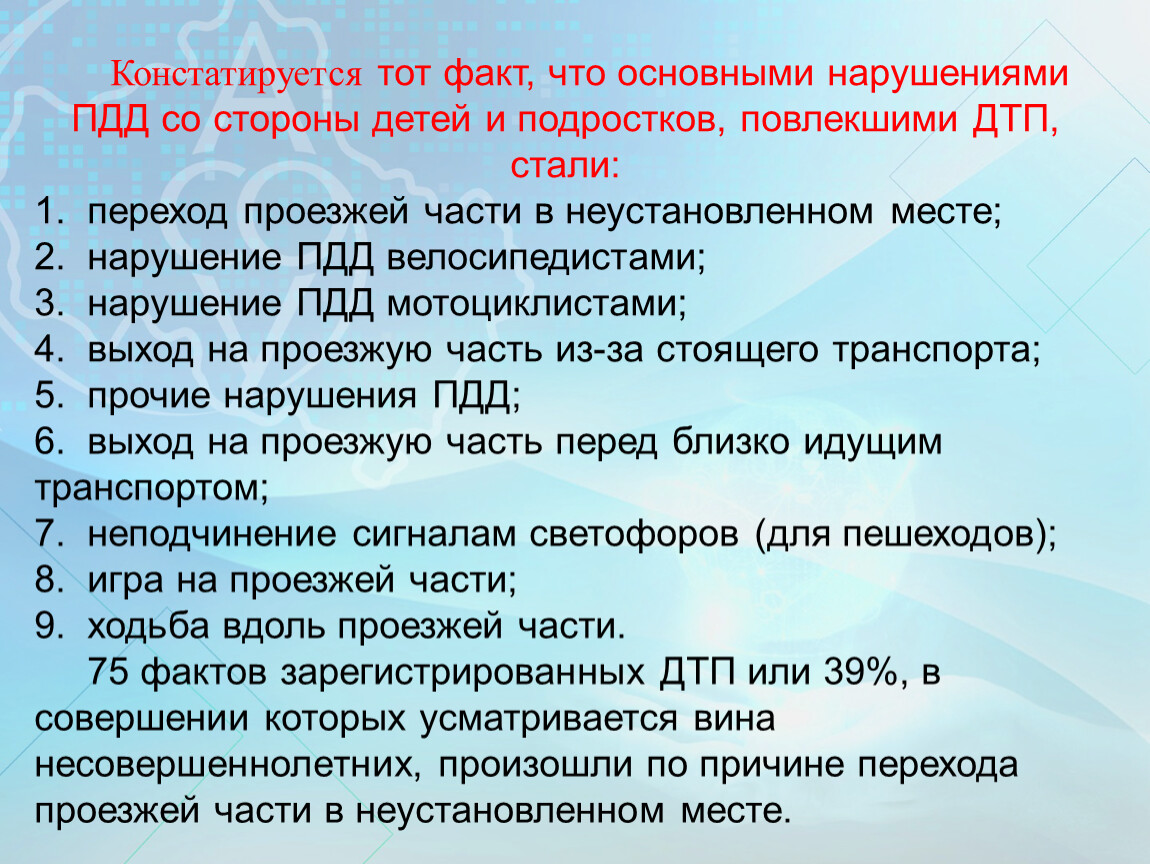 Констатируется тот факт, что основными нарушениями ПДД со стороны детей и подростков, повлекшими ДТП, стали:

1. переход проезжей части в неустановленном месте;
2. нарушение ПДД велосипедистами;
3. нарушение ПДД мотоциклистами;
4. выход на проезжую часть из-за стоящего транспорта;
5. прочие нарушения ПДД;
6. выход на проезжую часть перед близко идущим транспортом;
7. неподчинение сигналам светофоров (для пешеходов);
8. игра на проезжей части;
9. ходьба вдоль проезжей части.

75 фактов зарегистрированных ДТП или 39%, в совершении которых усматривается вина несовершеннолетних, произошли по причине перехода проезжей части в неустановленном месте.